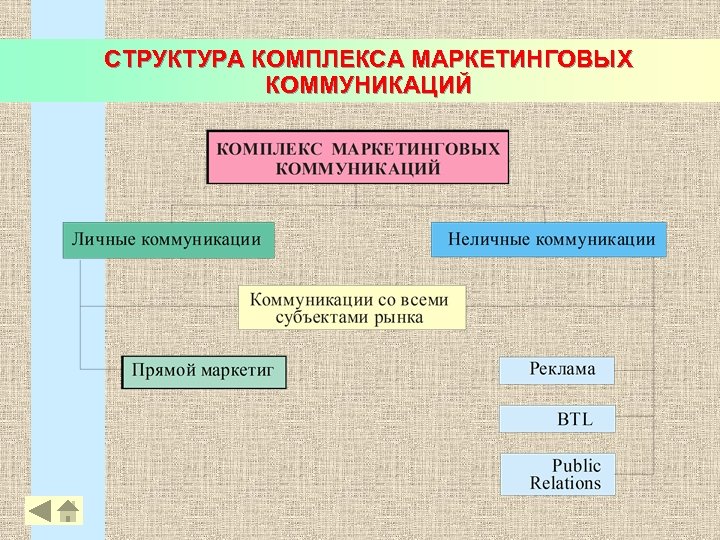 СТРУКТУРА КОМПЛЕКСА МАРКЕТИНГОВЫХ КОММУНИКАЦИЙ

КОМПЛЕКС МАРКЕТИНГОВЫХ КОММУНИКАЦИЙ

Личные коммуникации

Неличные коммуникации

Коммуникации со всеми субъектами рынка

Прямой маркетиг

Реклама

BTL

Public Relations